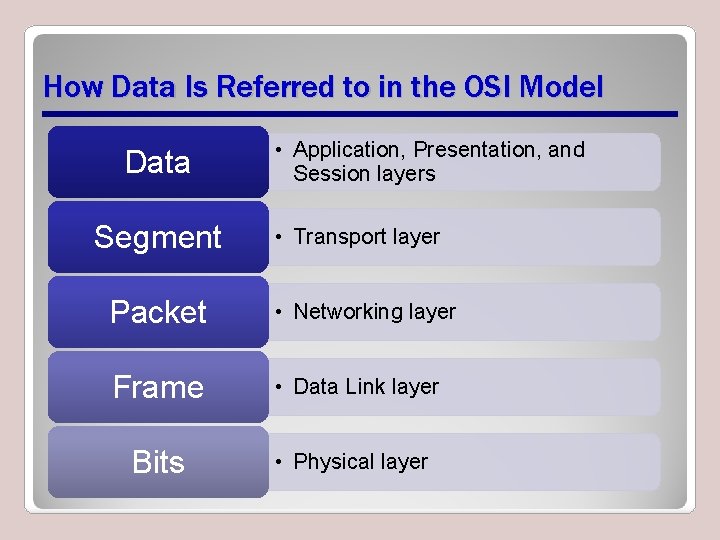 How Data Is Referred to in the OSI Model

Data
• Application, Presentation, and Session layers

Segment
• Transport layer

Packet
• Networking layer

Frame
• Data Link layer

Bits
• Physical layer